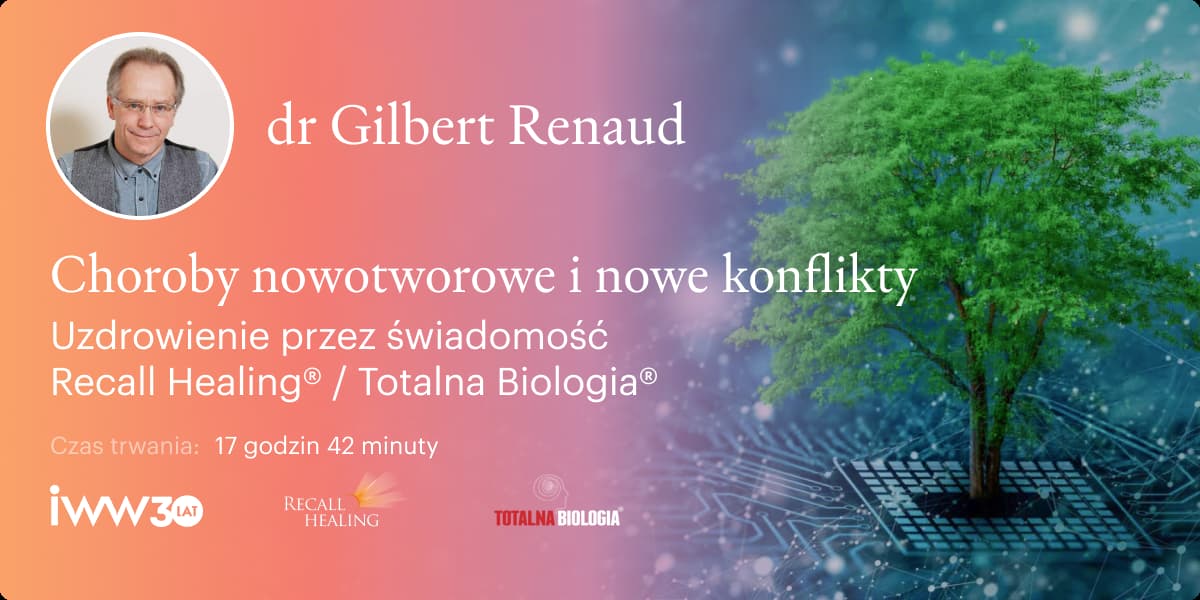 dr Gilbert Renaud

Choroby nowotworowe i nowe konflikty

Uzdrowienie przez świadomość
Recall Healing® / Totalna Biologia®

Czas trwania: 17 godzin 42 minuty

iww30 LAT

RECALL HEALING

TOTALNA BIOLOGIA®